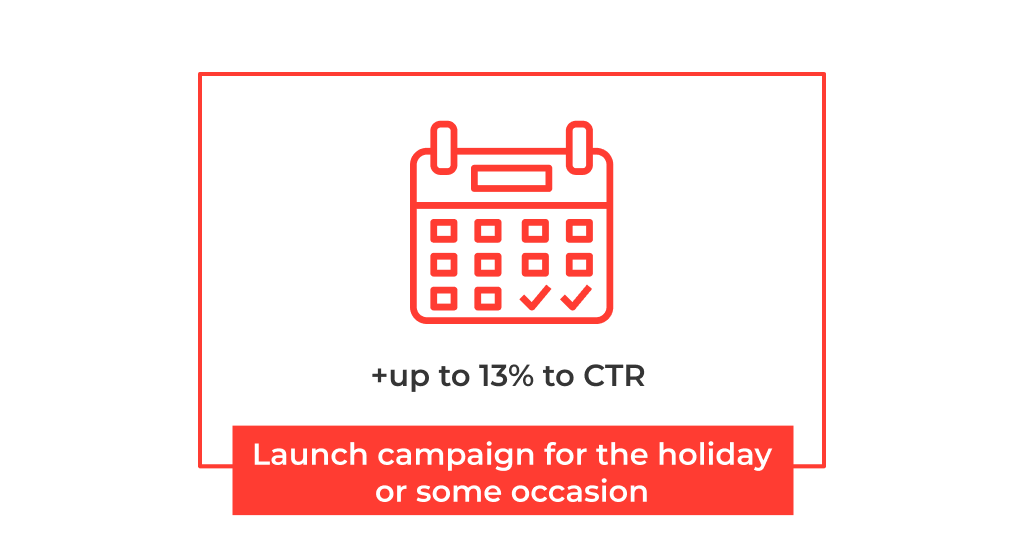 +up to 13% to CTR

Launch campaign for the holiday or some occasion